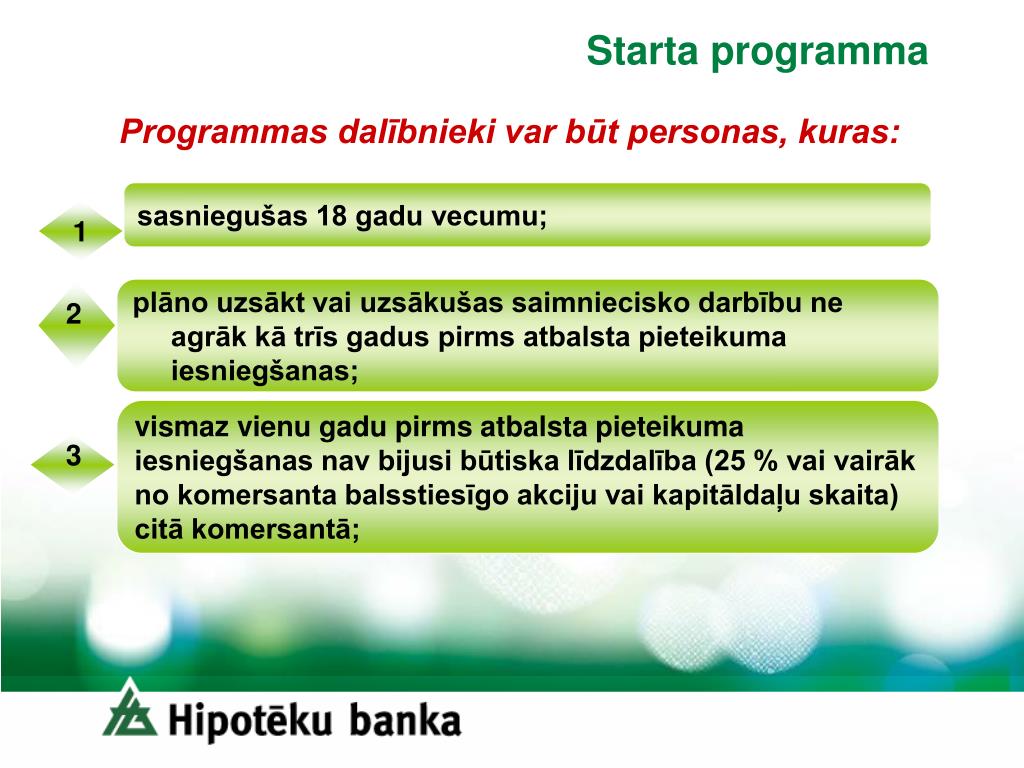 Starta programma

Programmas dalībnieki var būt personas, kuras:

1

sasniegušas 18 gadu vecumu;

2

plāno uzsākt vai uzsākušas saimniecisko darbību ne agrāk kā trīs gadus pirms atbalsta pieteikuma iesniegšanas;

3

vismaz vienu gadu pirms atbalsta pieteikuma iesniegšanas nav bijusi būtiska līdzdalība (25 % vai vairāk no komersanta balsstiesīgo akciju vai kapitāldaļu skaita) citā komersantā;

Hipotēku banka